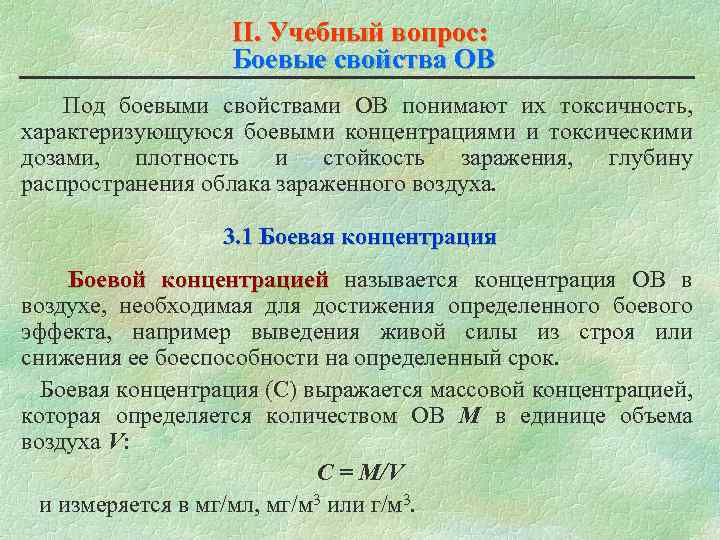 II. Учебный вопрос:
Боевые свойства ОВ

Под боевыми свойствами ОВ понимают их токсичность, характеризующуюся боевыми концентрациями и токсическими дозами, плотность и стойкость заражения, глубину распространения облака зараженного воздуха.

3.1 Боевая концентрация

Боевой концентрацией называется концентрация ОВ в воздухе, необходимая для достижения определенного боевого эффекта, например выведения живой силы из строя или снижения ее боеспособности на определенный срок.

Боевая концентрация (С) выражается массовой концентрацией, которая определяется количеством ОВ $M$ в единице объема воздуха $V$:

$C = M/V$

и измеряется в мг/мл, мг/м$^3$ или г/м$^3$.